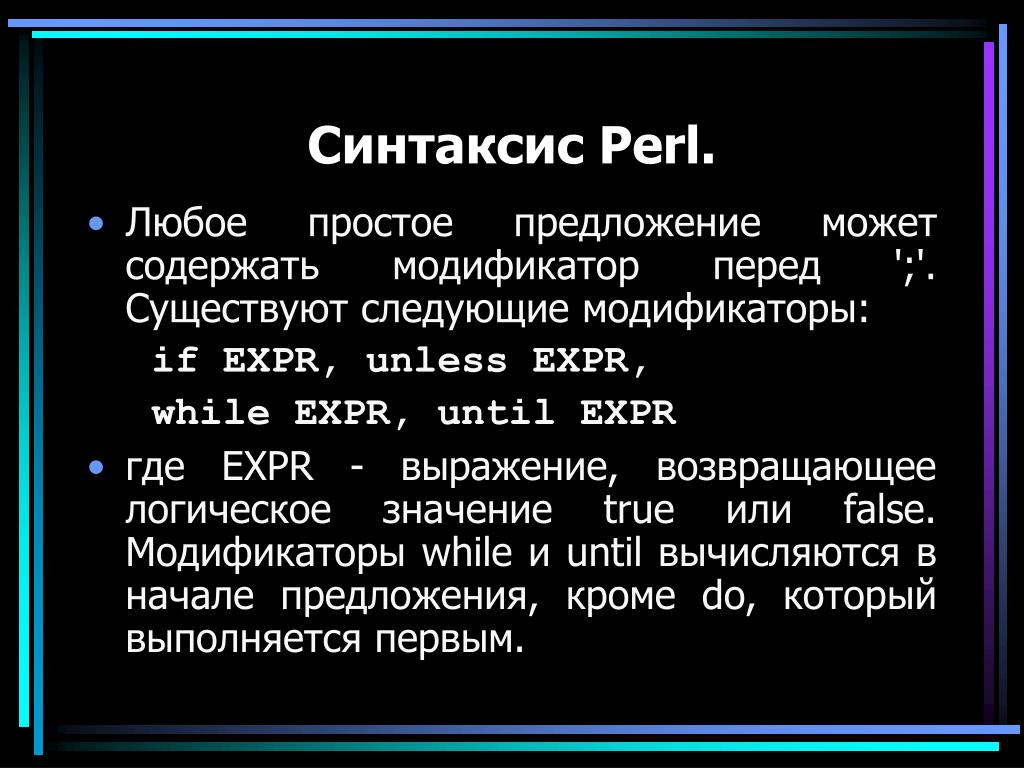 Синтаксис Perl.

• Любое простое предложение может содержать модификатор перед ';'. Существуют следующие модификаторы:

if EXPR, unless EXPR,

while EXPR, until EXPR

• где EXPR - выражение, возвращающее логическое значение true или false. Модификаторы while и until вычисляются в начале предложения, кроме do, который выполняется первым.